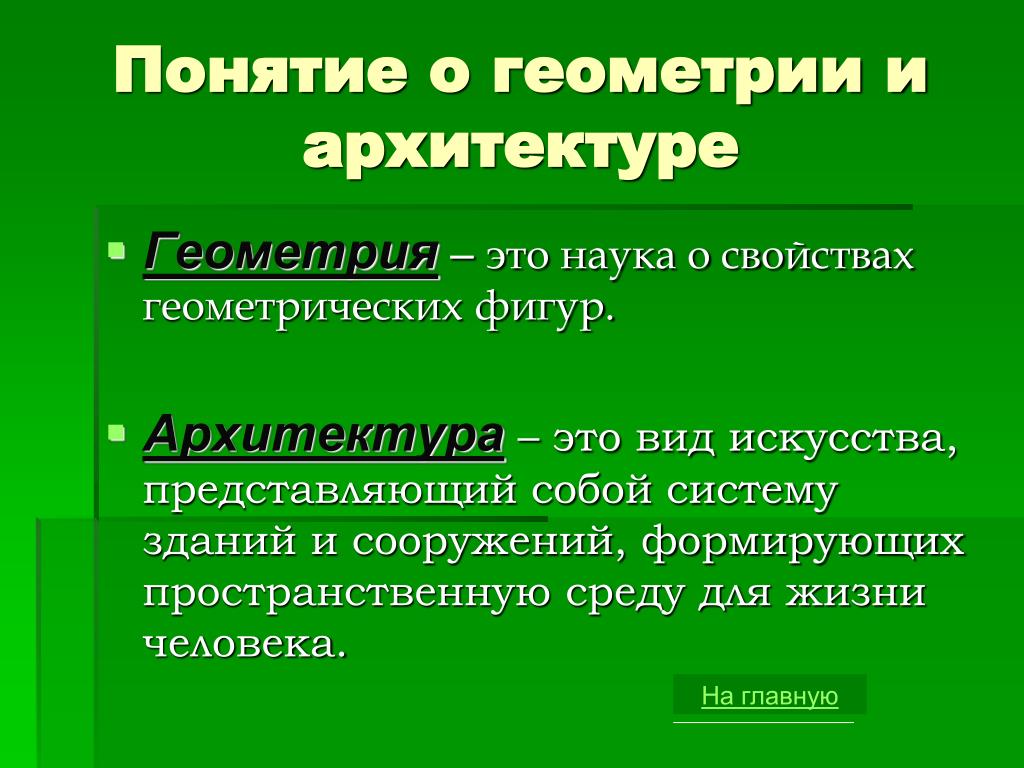 Понятие о геометрии и архитектуре

Геометрия – это наука о свойствах геометрических фигур.

Архитектура – это вид искусства, представляющий собой систему зданий и сооружений, формирующих пространственную среду для жизни человека.

На главную